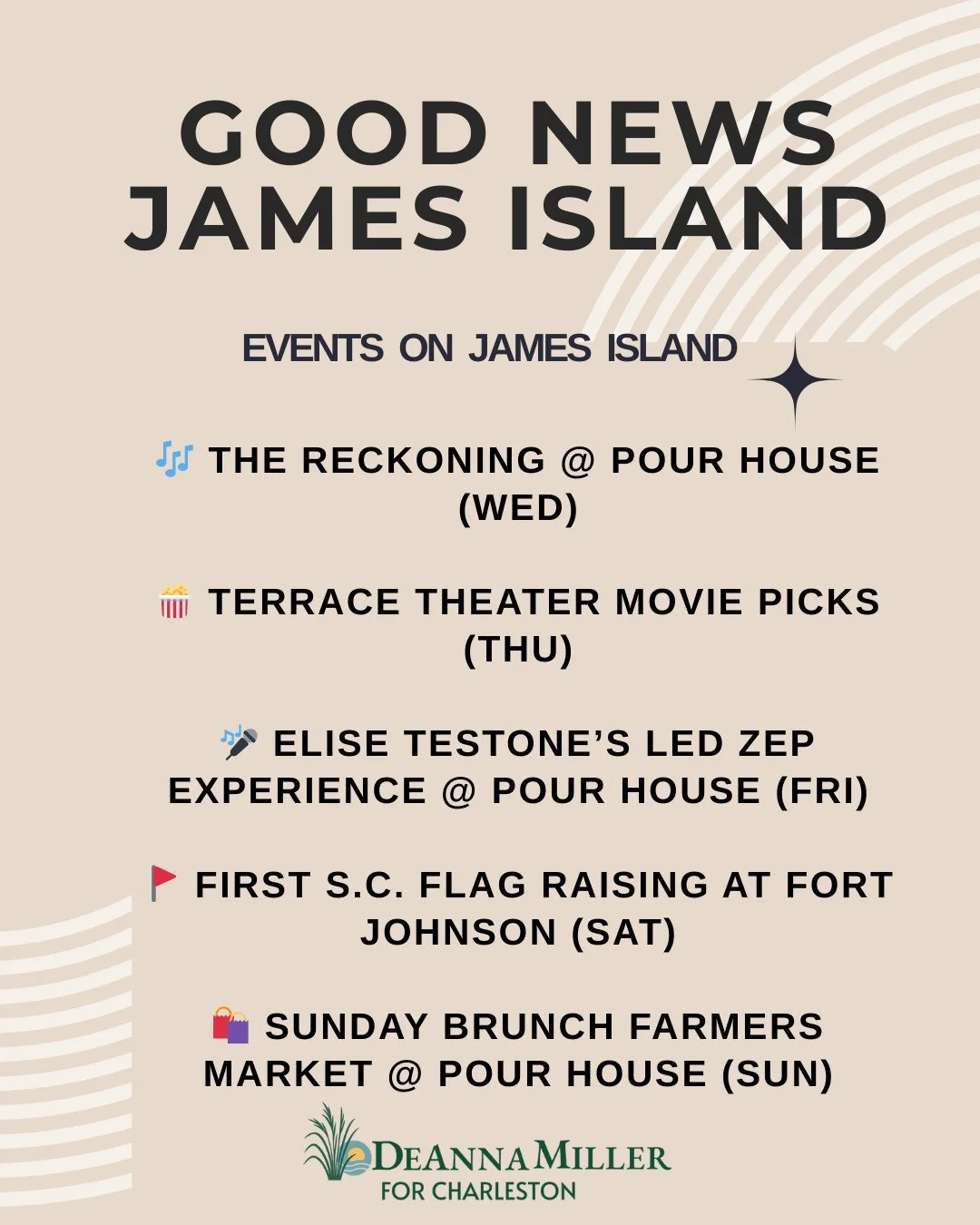 GOOD NEWS JAMES ISLAND

EVENTS ON JAMES ISLAND

🎶 THE RECKONING @ POUR HOUSE (WED)

🍿 TERRACE THEATER MOVIE PICKS (THU)

🎤 ELISE TESTONE'S LED ZEP EXPERIENCE @ POUR HOUSE (FRI)

🚩 FIRST S.C. FLAG RAISING AT FORT JOHNSON (SAT)

🛍️ SUNDAY BRUNCH FARMERS MARKET @ POUR HOUSE (SUN)

DEANNA MILLER
FOR CHARLESTON